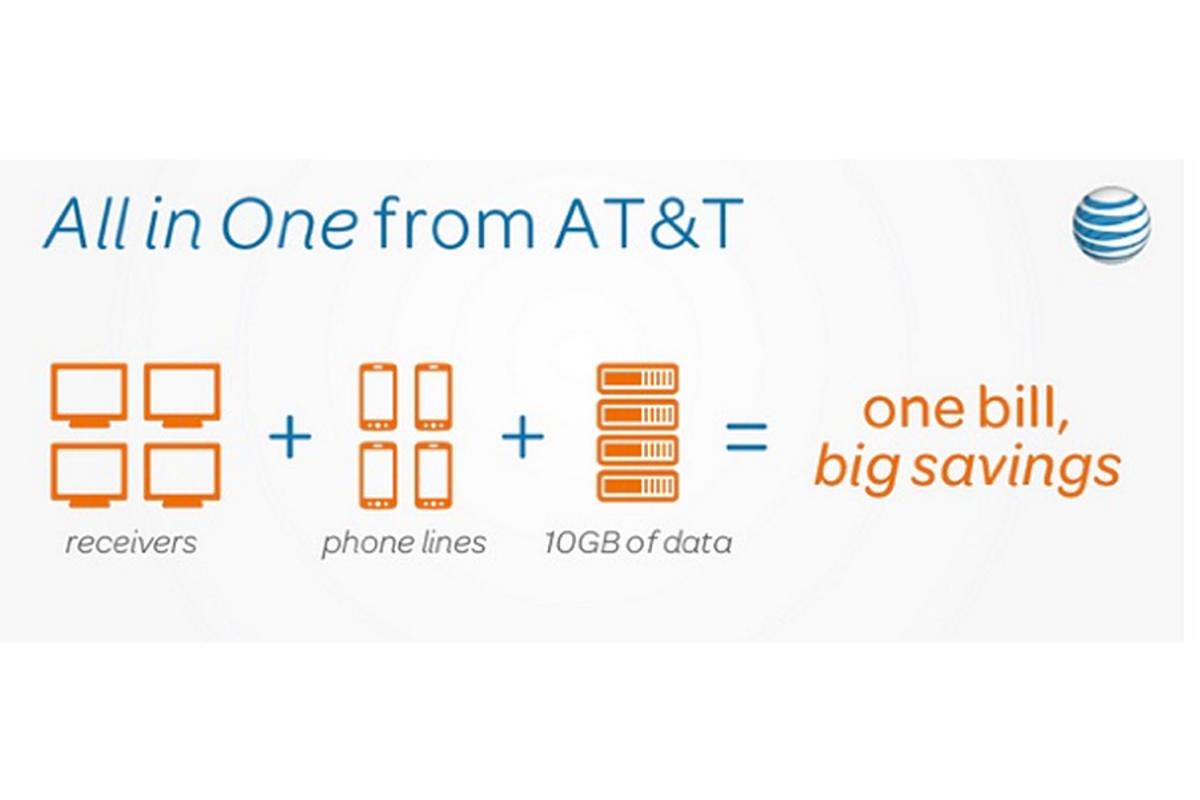 All in One from AT&T

receivers + phone lines + 10GB of data = one bill, big savings